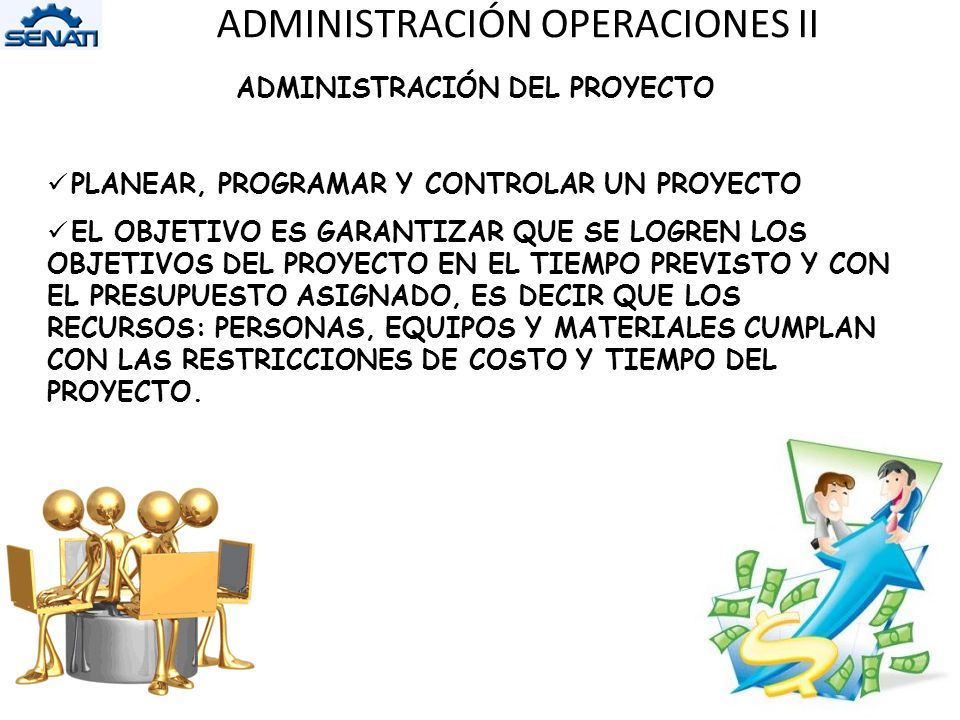 SENATI

ADMINISTRACIÓN OPERACIONES II

ADMINISTRACIÓN DEL PROYECTO

✓PLANEAR, PROGRAMAR Y CONTROLAR UN PROYECTO

✓EL OBJETIVO ES GARANTIZAR QUE SE LOGREN LOS OBJETIVOS DEL PROYECTO EN EL TIEMPO PREVISTO Y CON EL PRESUPUESTO ASIGNADO, ES DECIR QUE LOS RECURSOS: PERSONAS, EQUIPOS Y MATERIALES CUMPLAN CON LAS RESTRICCIONES DE COSTO Y TIEMPO DEL PROYECTO.